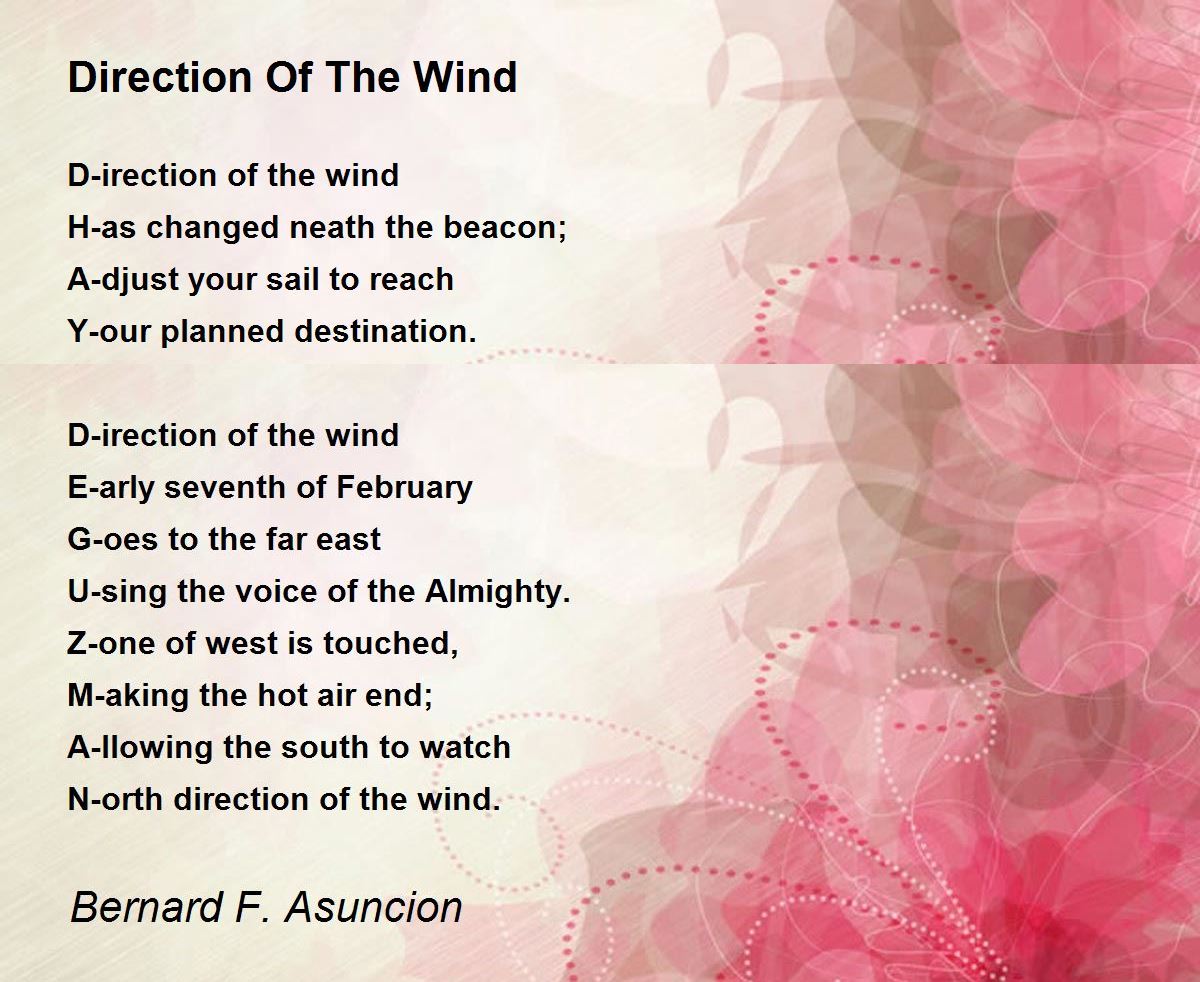 Direction Of The Wind

D-irection of the wind
H-as changed neath the beacon;
A-djust your sail to reach
Y-our planned destination.

D-irection of the wind
E-arly seventh of February
G-oes to the far east
U-sing the voice of the Almighty.
Z-one of west is touched,
M-aking the hot air end;
A-llowing the south to watch
N-orth direction of the wind.

Bernard F. Asuncion